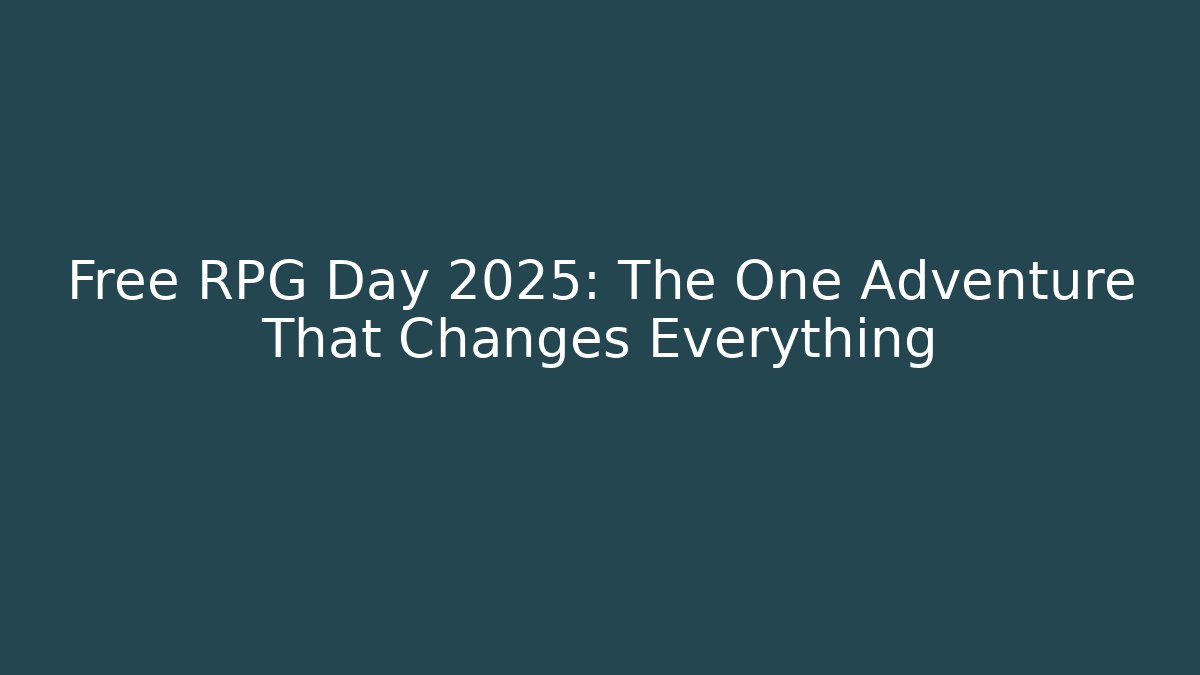 Free RPG Day 2025: The One Adventure That Changes Everything